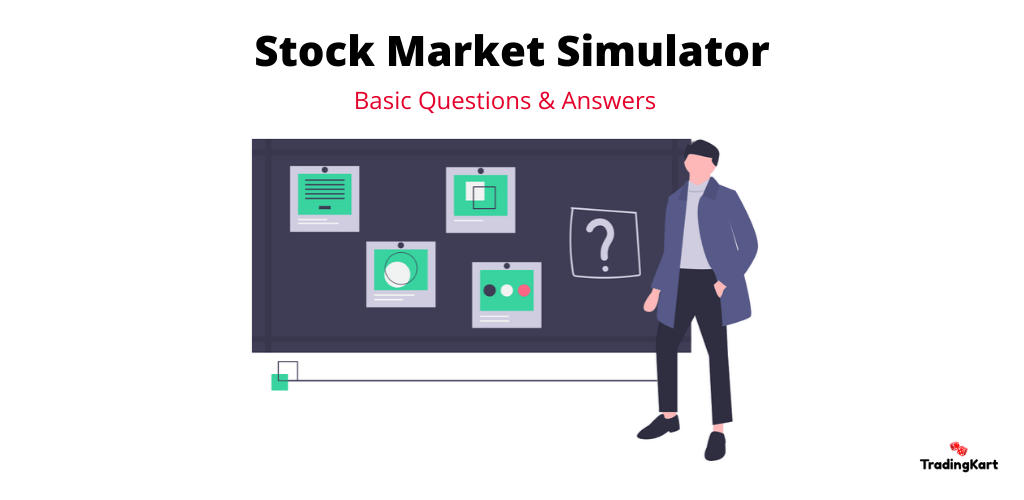 Stock Market Simulator

Basic Questions & Answers

?

TradingKart